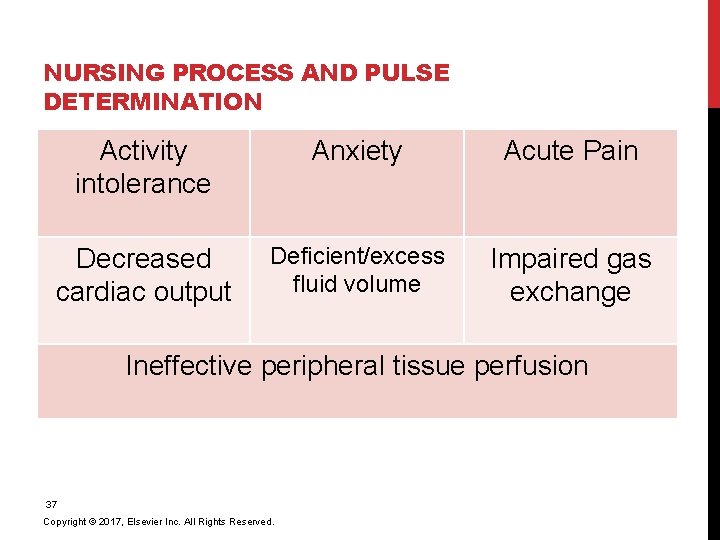 NURSING PROCESS AND PULSE DETERMINATION

| Activity intolerance | Anxiety | Acute Pain |
|---|---|---|
| Decreased cardiac output | Deficient/excess fluid volume | Impaired gas exchange |
| Ineffective peripheral tissue perfusion | | |

37

Copyright © 2017, Elsevier Inc. All Rights Reserved.